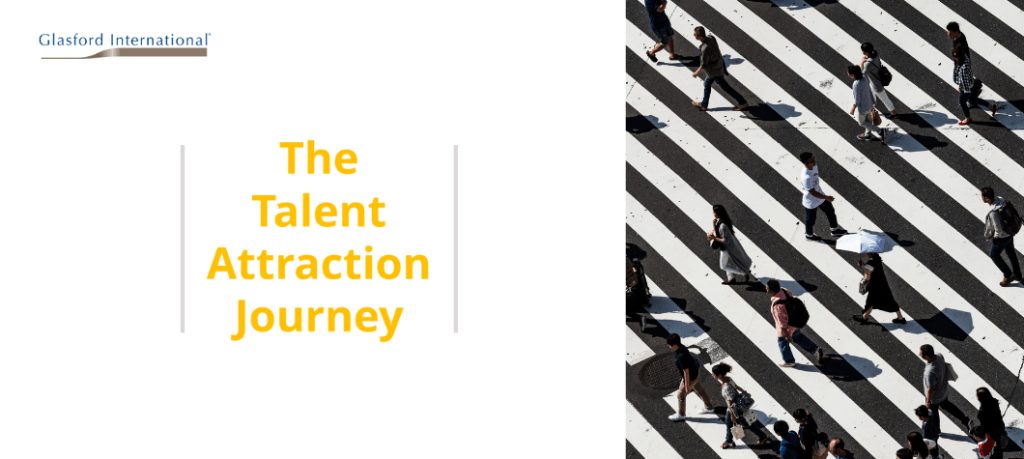 Glasford International®

The Talent Attraction Journey